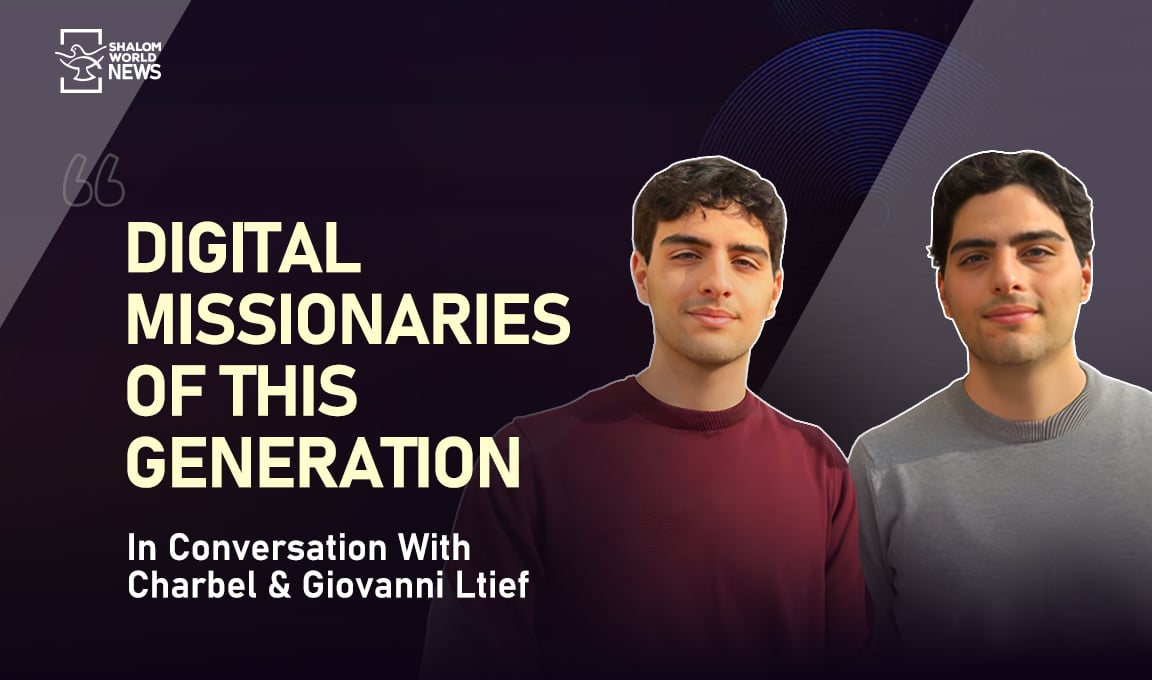 SHALOM WORLD NEWS

“

DIGITAL MISSIONARIES OF THIS GENERATION

In Conversation With Charbel & Giovanni Ltief